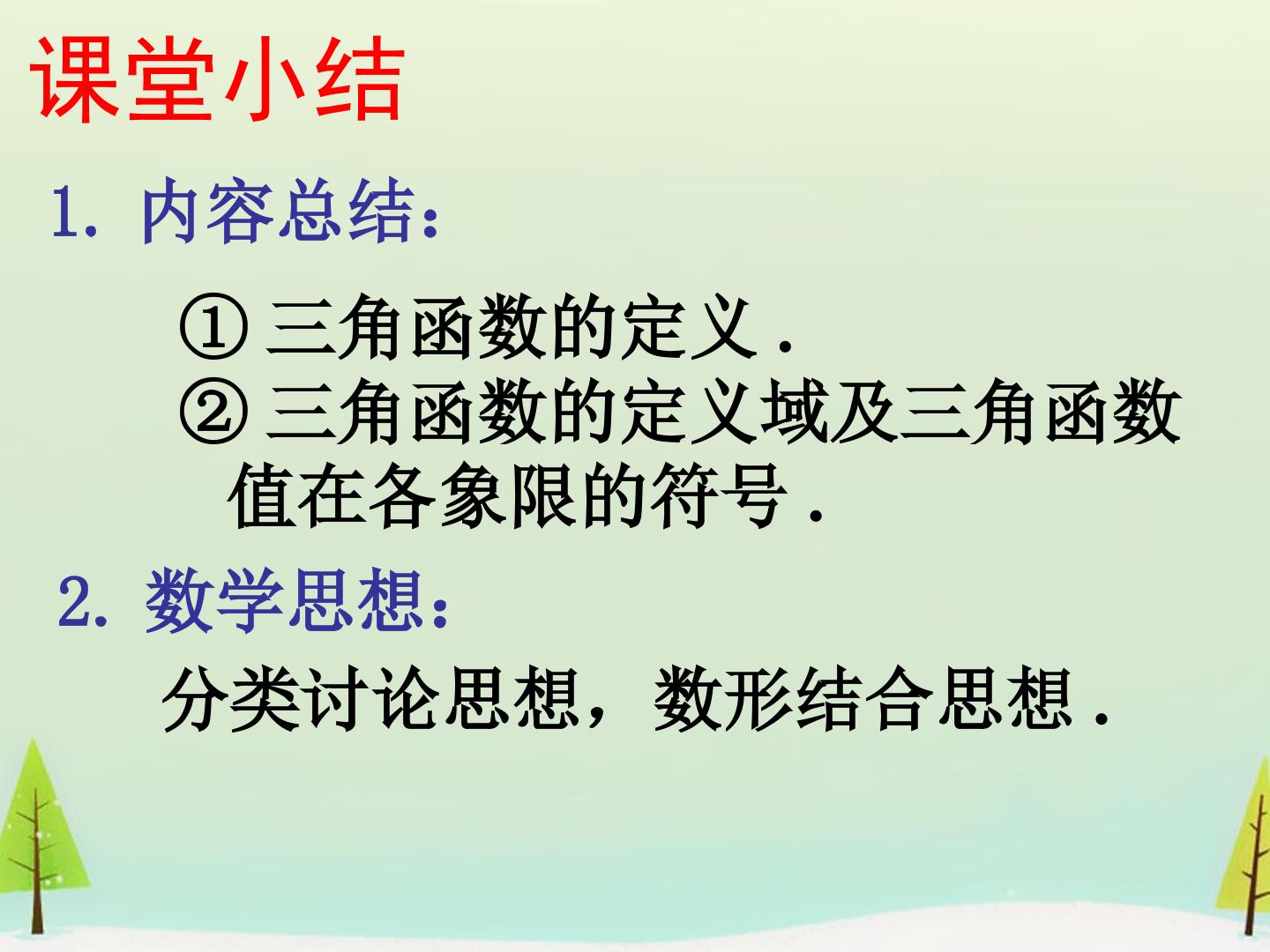 课堂小结

1.内容总结:

①三角函数的定义.
②三角函数的定义域及三角函数值在各象限的符号.

2.数学思想:

分类讨论思想，数形结合思想.